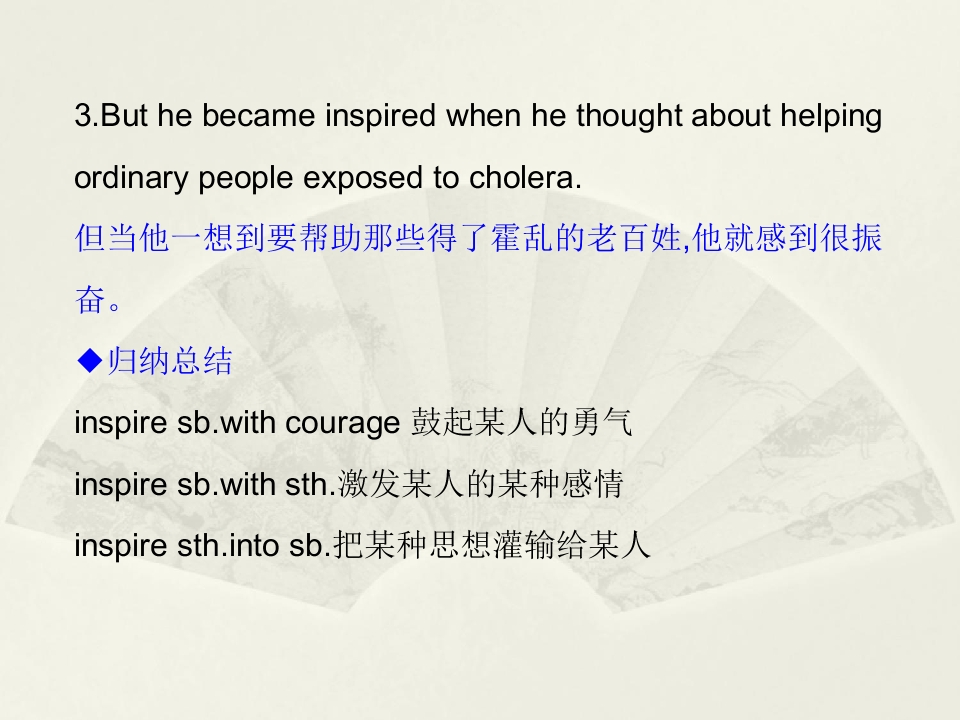 3.But he became inspired when he thought about helping ordinary people exposed to cholera.

但当他一想到要帮助那些得了霍乱的老百姓,他就感到很振奋。

◆归纳总结

inspire sb.with courage 鼓起某人的勇气

inspire sb.with sth.激发某人的某种感情

inspire sth.into sb.把某种思想灌输给某人